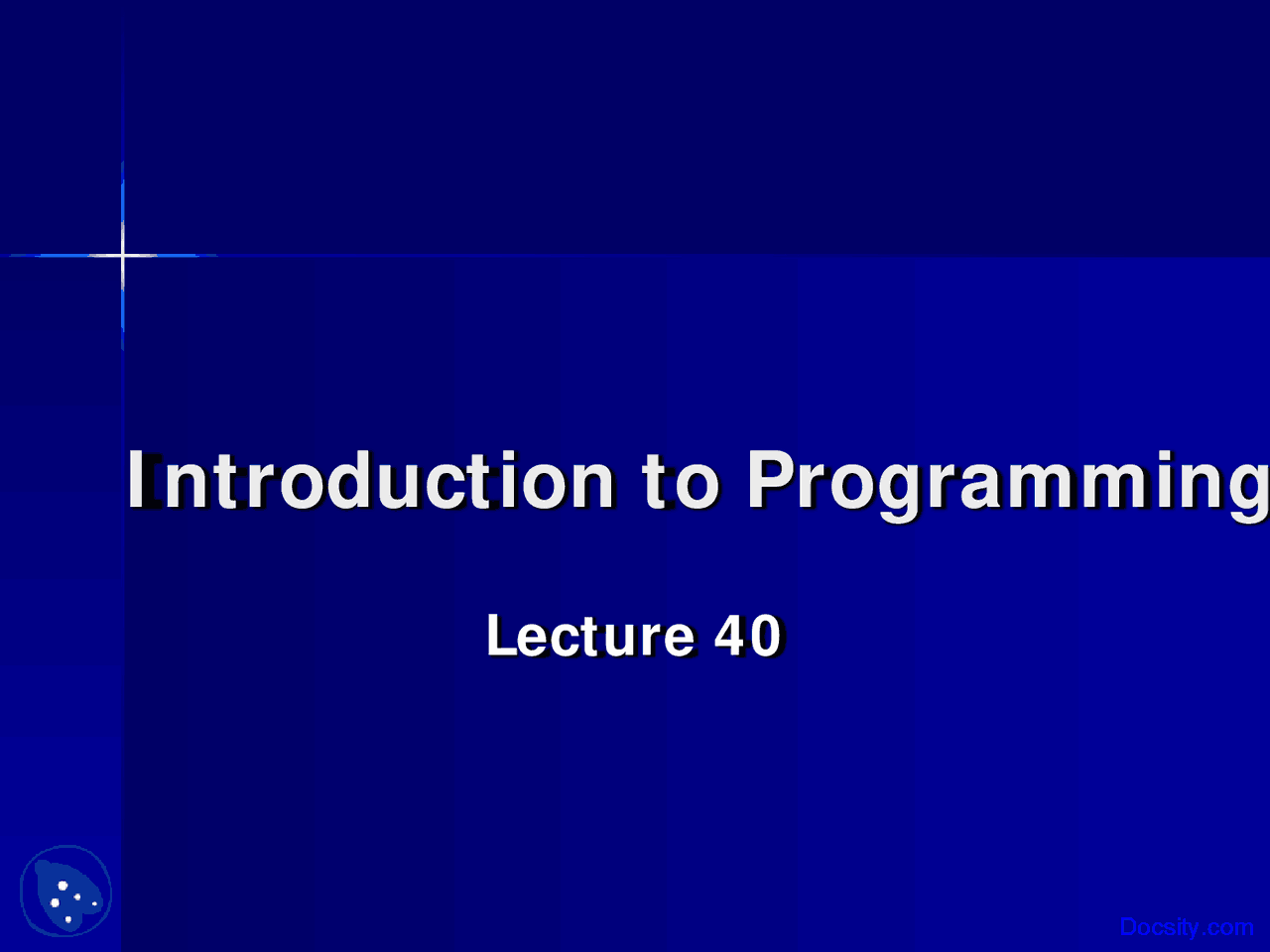 Introduction to Programming

Lecture 40

Docsity.com